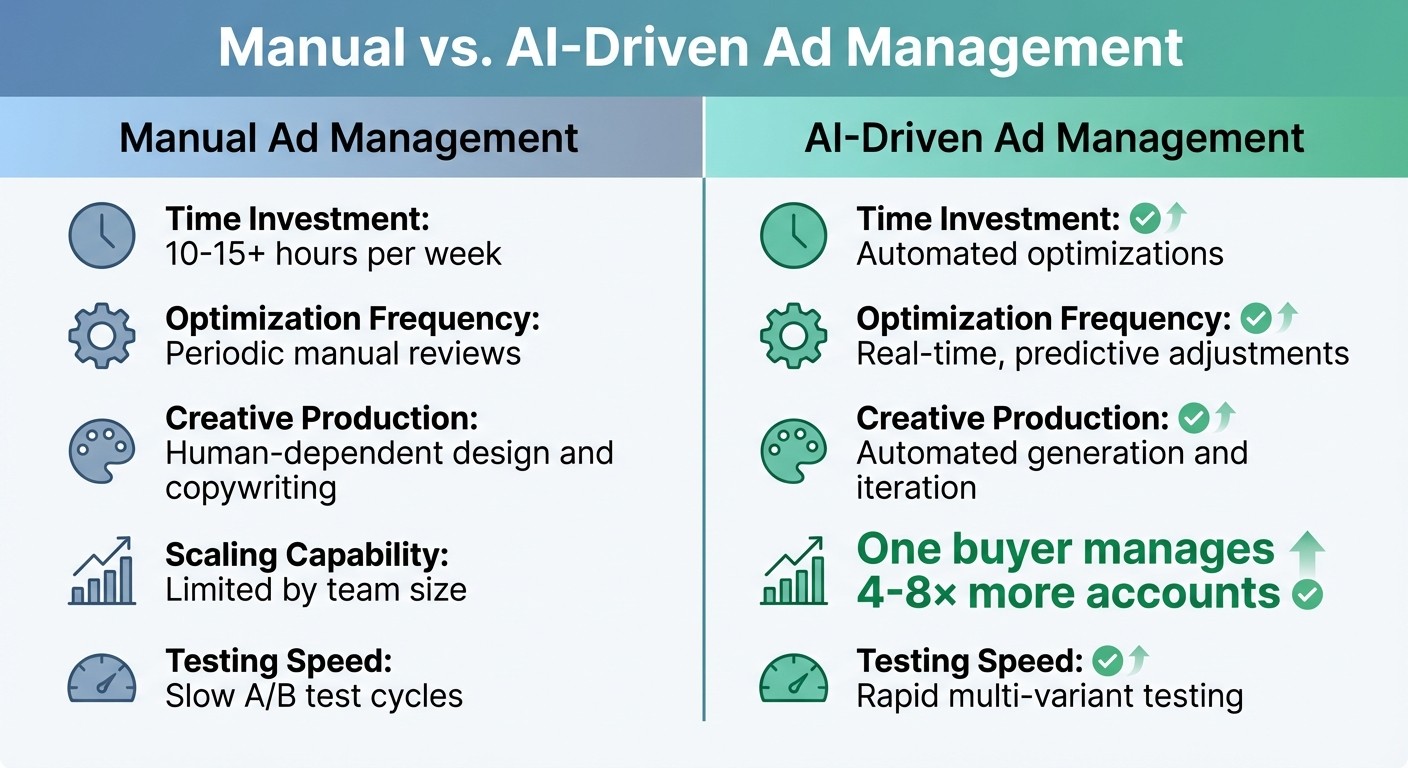 Manual vs. AI-Driven Ad Management

Manual Ad Management

Time Investment:
10-15+ hours per week

Optimization Frequency:
Periodic manual reviews

Creative Production:
Human-dependent design and copywriting

Scaling Capability:
Limited by team size

Testing Speed:
Slow A/B test cycles

AI-Driven Ad Management

Time Investment:
Automated optimizations

Optimization Frequency:
Real-time, predictive adjustments

Creative Production:
Automated generation and iteration

One buyer manages 4-8× more accounts

Testing Speed:
Rapid multi-variant testing